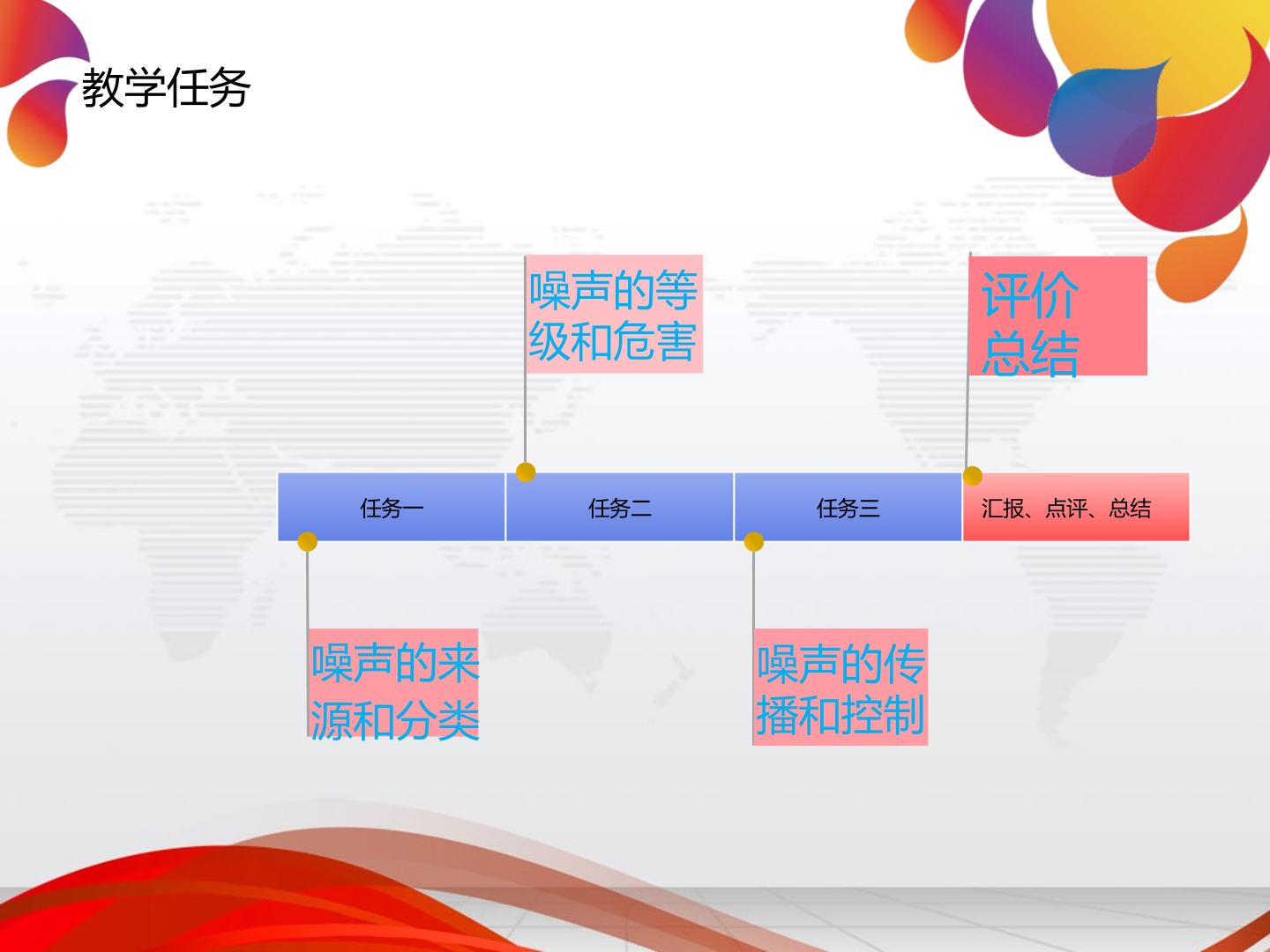 教学任务

噪声的等级和危害

评价总结

任务一

任务二

任务三

汇报、点评、总结

噪声的来源和分类

噪声的传播和控制